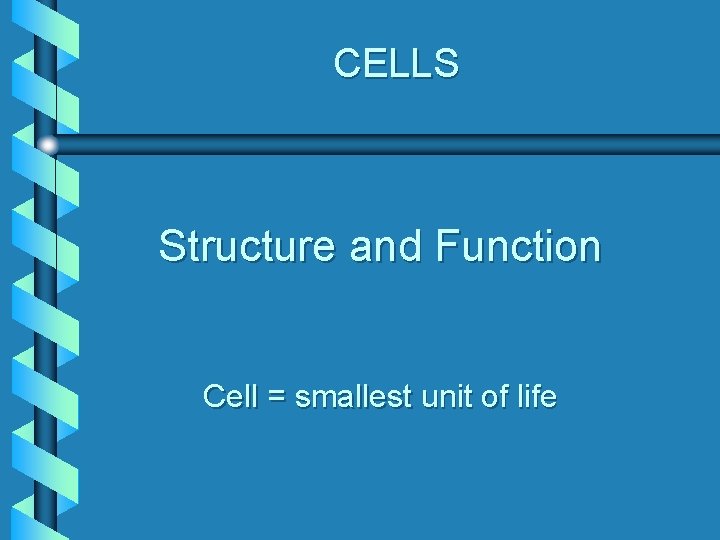 CELLS

Structure and Function

Cell = smallest unit of life